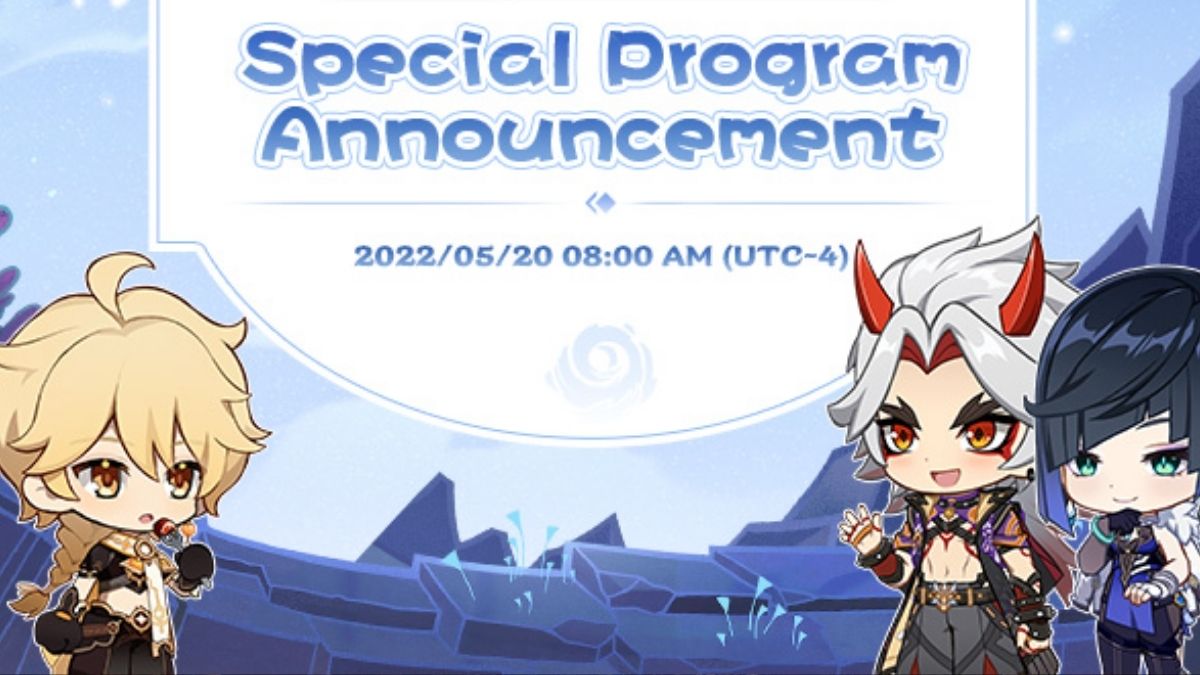 Special Program Announcement

2022/05/20 08:00 AM (UTC-4)